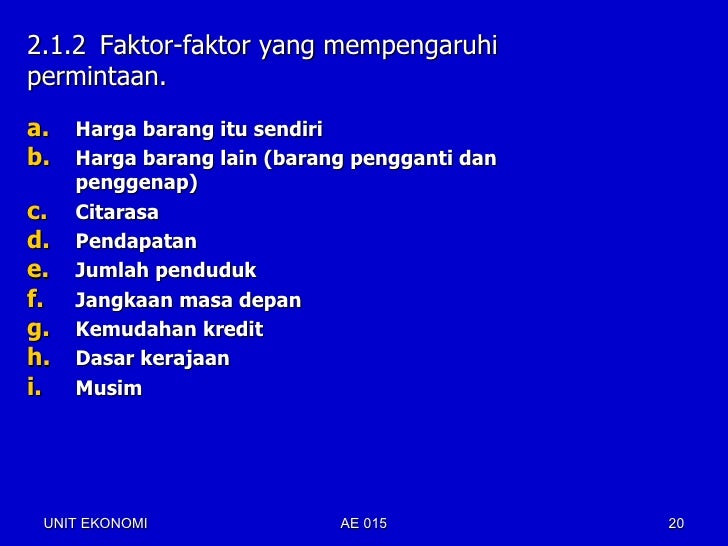 2.1.2 Faktor-faktor yang mempengaruhi permintaan.

a. Harga barang itu sendiri
b. Harga barang lain (barang pengganti dan penggenap)
c. Citarasa
d. Pendapatan
e. Jumlah penduduk
f. Jangkaan masa depan
g. Kemudahan kredit
h. Dasar kerajaan
i. Musim

UNIT EKONOMI AE 015 20